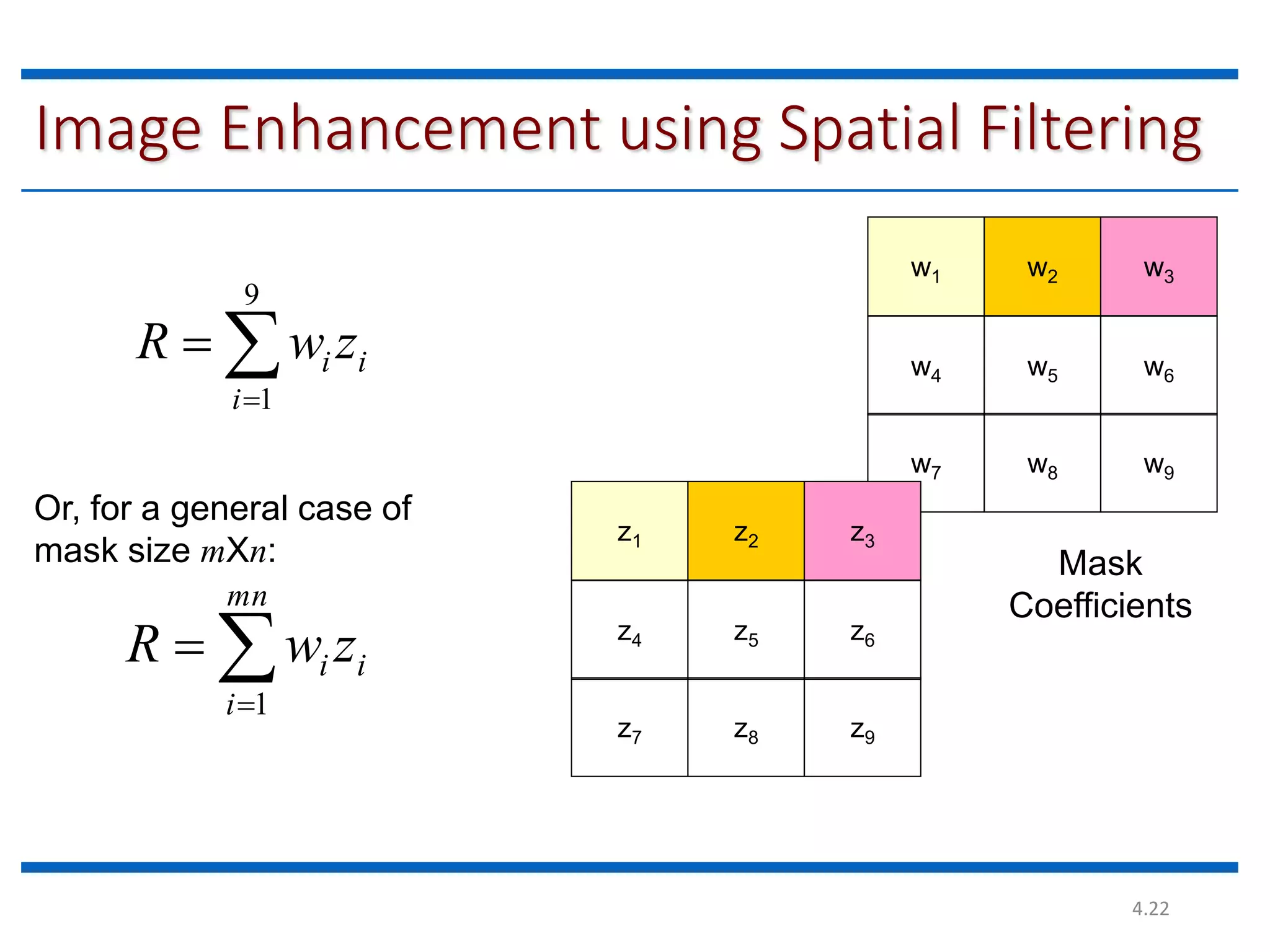 Image Enhancement using Spatial Filtering

$R = \sum_{i=1}^{9} w_i z_i$

Or, for a general case of mask size $m$X$n$:

$R = \sum_{i=1}^{mn} w_i z_i$

| $w_1$ | $w_2$ | $w_3$ |
|---|---|---|
| $w_4$ | $w_5$ | $w_6$ |
| $w_7$ | $w_8$ | $w_9$ |

| $z_1$ | $z_2$ | $z_3$ |
|---|---|---|
| $z_4$ | $z_5$ | $z_6$ |
| $z_7$ | $z_8$ | $z_9$ |

Mask Coefficients

4.22